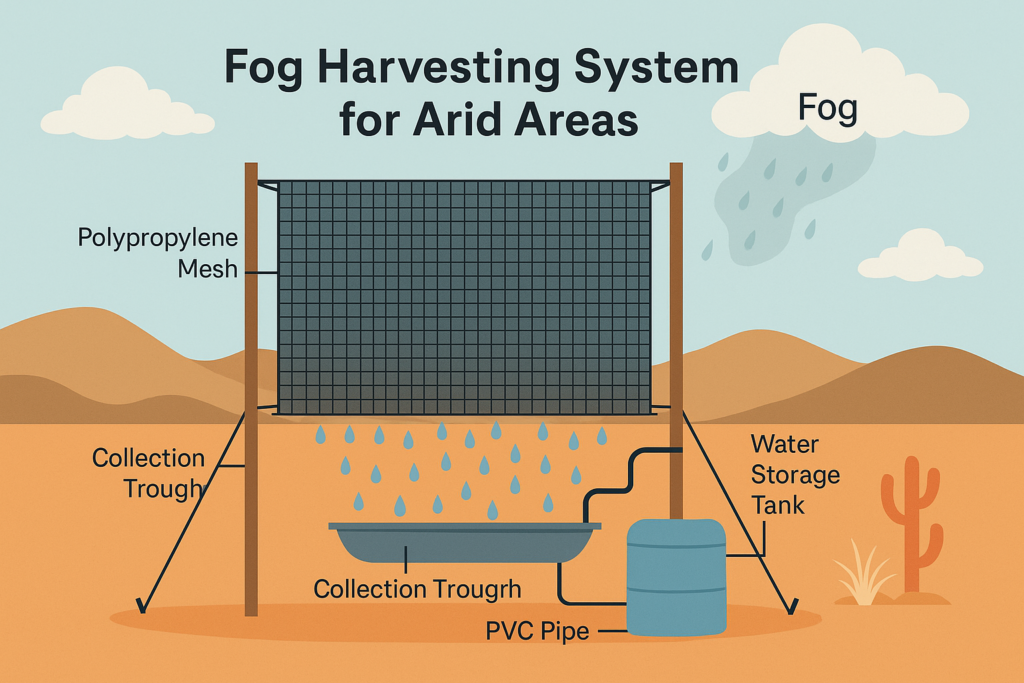 Fog Harvesting System for Arid Areas

Fog

Polypropylene Mesh

Collection Trough

Water Storage Tank

Collection Trougrh

PVC Pipe